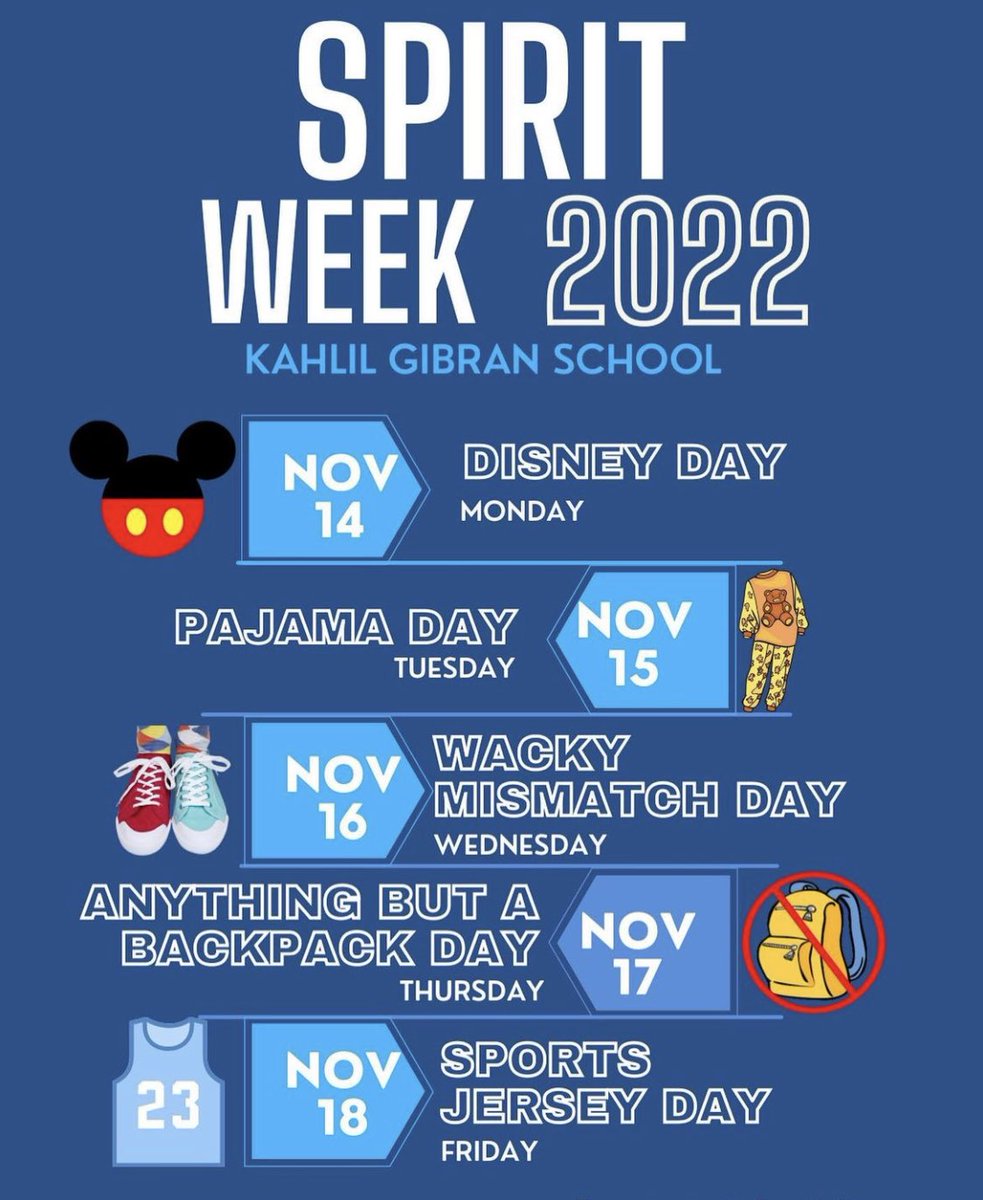 SPIRIT WEEK 2022

KAHLIL GIBRAN SCHOOL

NOV 14
DISNEY DAY
MONDAY

PAJAMA DAY
TUESDAY
NOV 15

NOV 16
WACKY MISMATCH DAY
WEDNESDAY

ANYTHING BUT A BACKPACK DAY
THURSDAY
NOV 17

23
NOV 18
SPORTS JERSEY DAY
FRIDAY